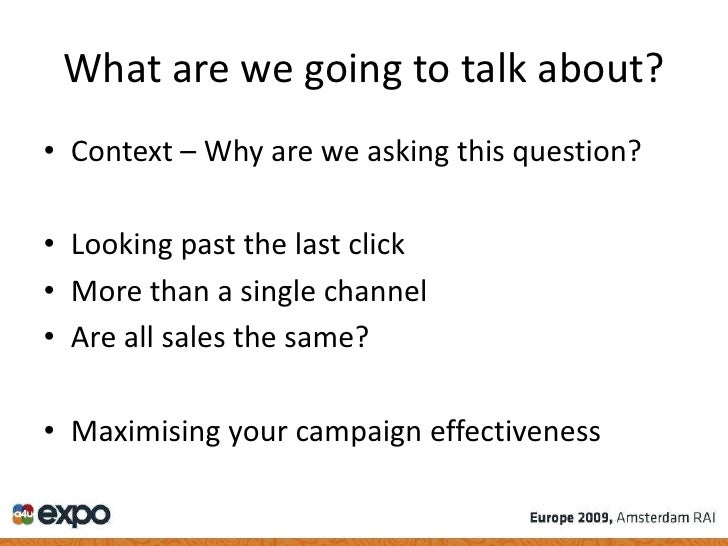 What are we going to talk about?

• Context – Why are we asking this question?

• Looking past the last click
• More than a single channel
• Are all sales the same?

• Maximising your campaign effectiveness

a4u expo

Europe 2009, Amsterdam RAI